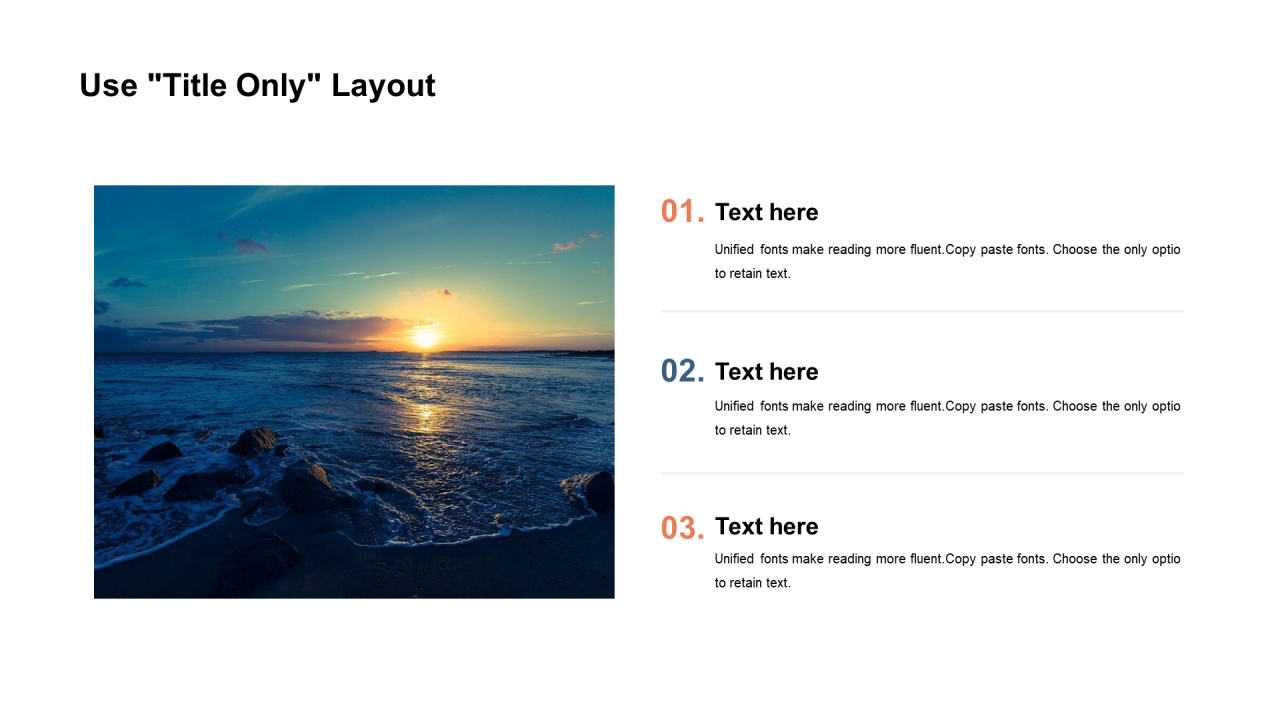 Use "Title Only" Layout

01. Text here

Unified fonts make reading more fluent.Copy paste fonts. Choose the only optio to retain text.

02. Text here

Unified fonts make reading more fluent.Copy paste fonts. Choose the only optio to retain text.

03. Text here

Unified fonts make reading more fluent.Copy paste fonts. Choose the only optio to retain text.